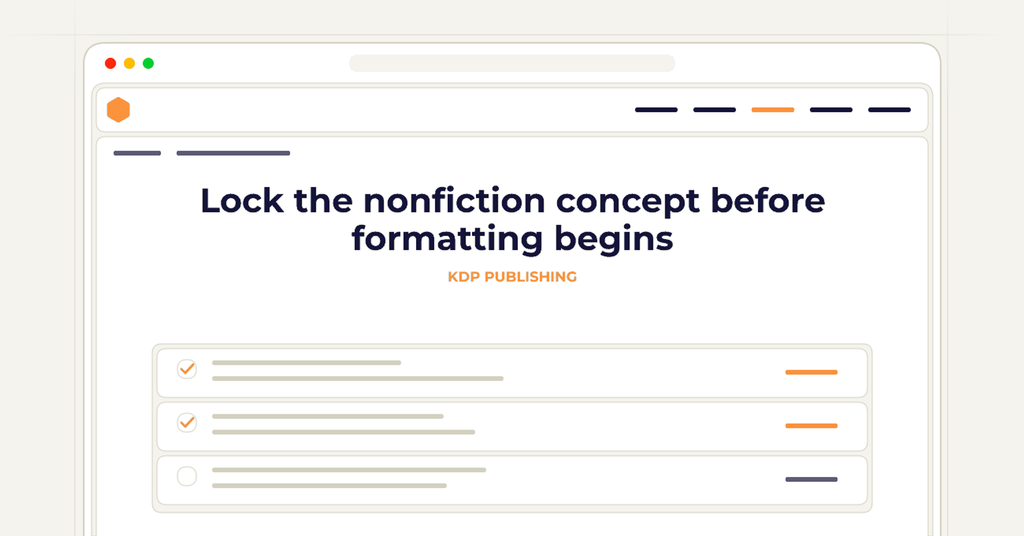 Lock the nonfiction concept before formatting begins

KDP PUBLISHING